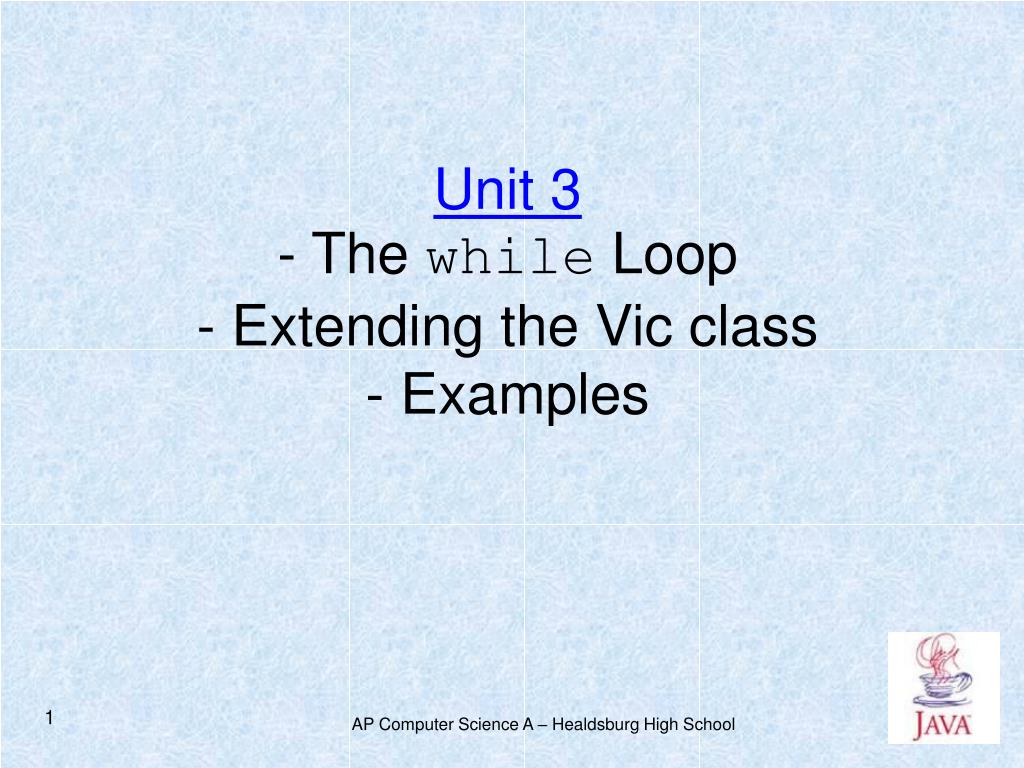 Unit 3
- The while Loop
- Extending the Vic class
- Examples

1

AP Computer Science A – Healdsburg High School

JAVA